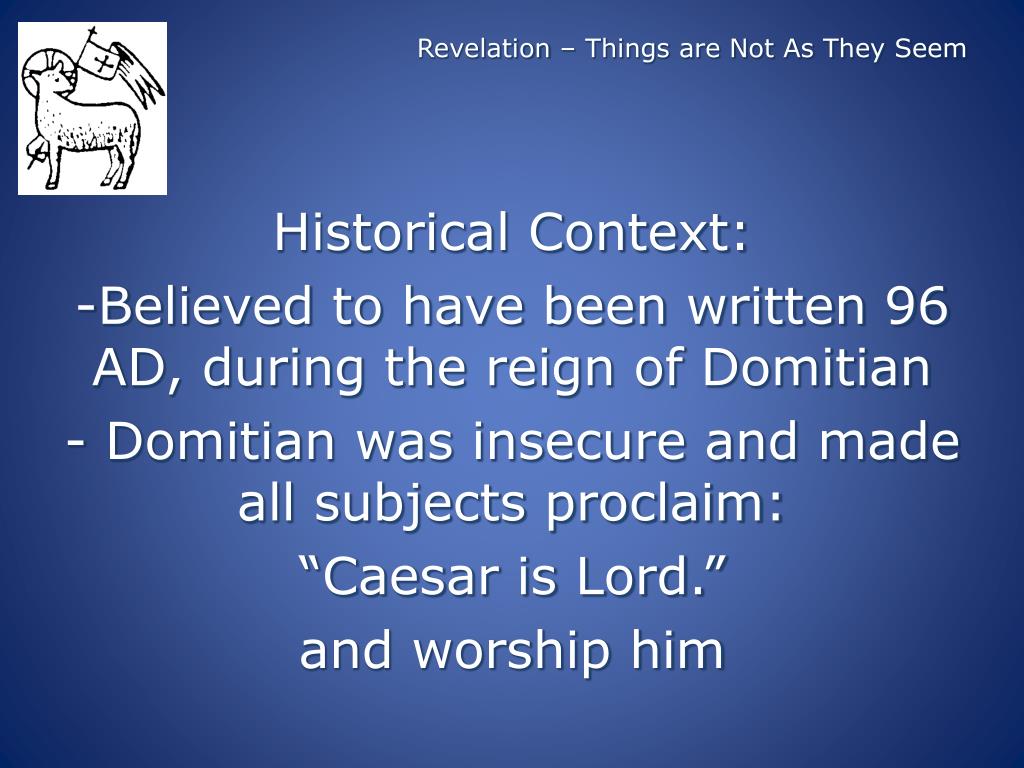 Revelation – Things are Not As They Seem

Historical Context:

-Believed to have been written 96 AD, during the reign of Domitian

- Domitian was insecure and made all subjects proclaim:

“Caesar is Lord.”

and worship him